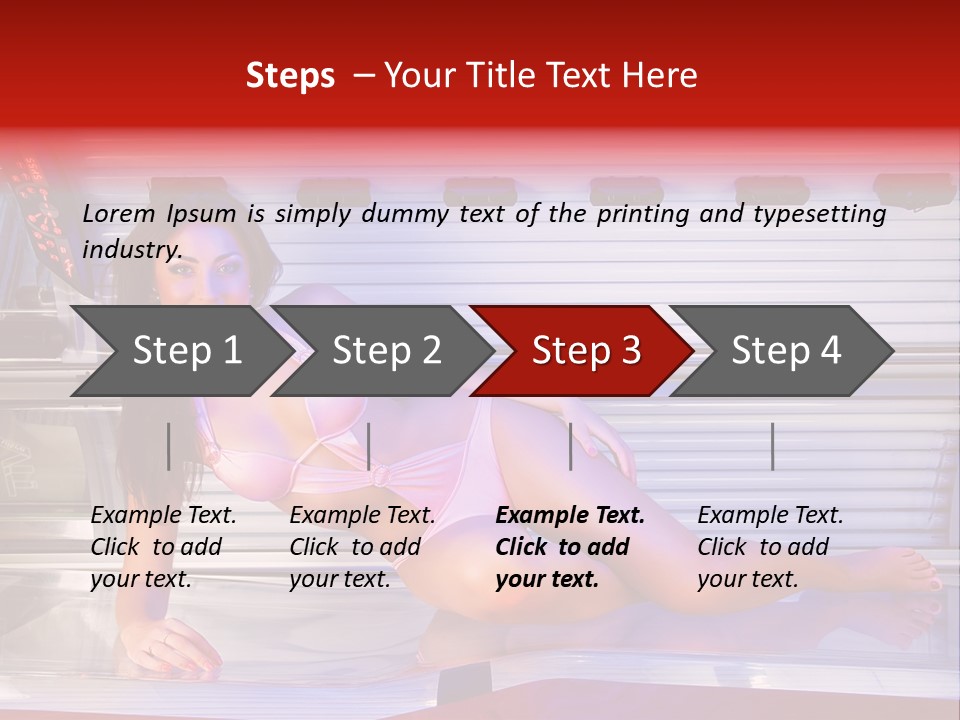 Steps – Your Title Text Here

Lorem Ipsum is simply dummy text of the printing and typesetting industry.

Step 1

Step 2

Step 3

Step 4

Example Text. Click to add your text.

Example Text. Click to add your text.

Example Text. Click to add your text.

Example Text. Click to add your text.